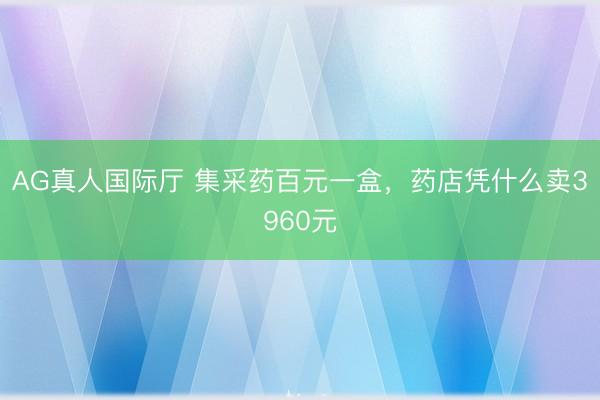 AG真人国际厅 集采药百元一盒，药店凭什么卖3960元